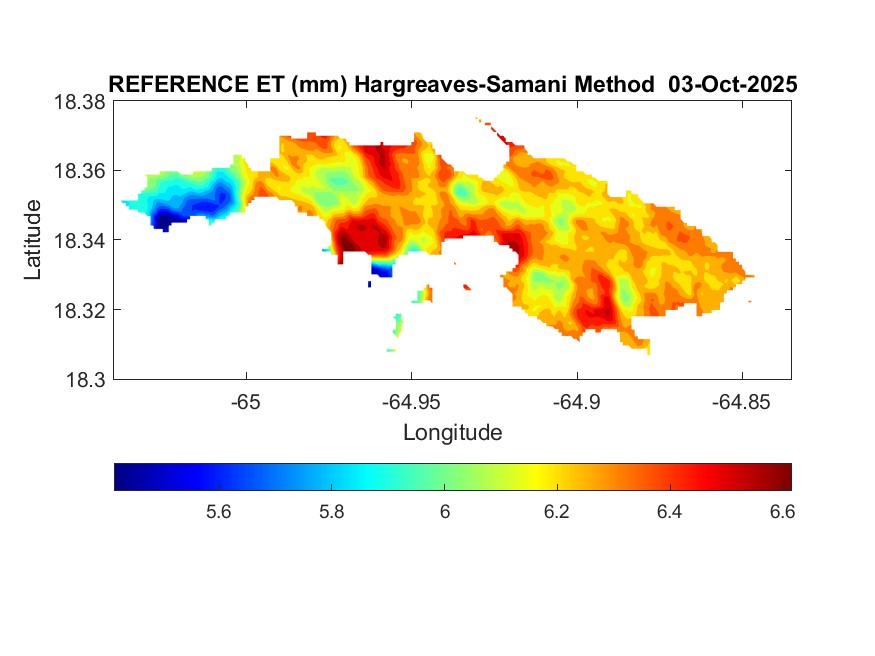 REFERENCE ET (mm) Hargreaves-Samani Method 03-Oct-2025

18.38
18.36
18.34
18.32
18.3

Latitude

-65
-64.95
-64.9
-64.85

Longitude

5.6
5.8
6
6.2
6.4
6.6